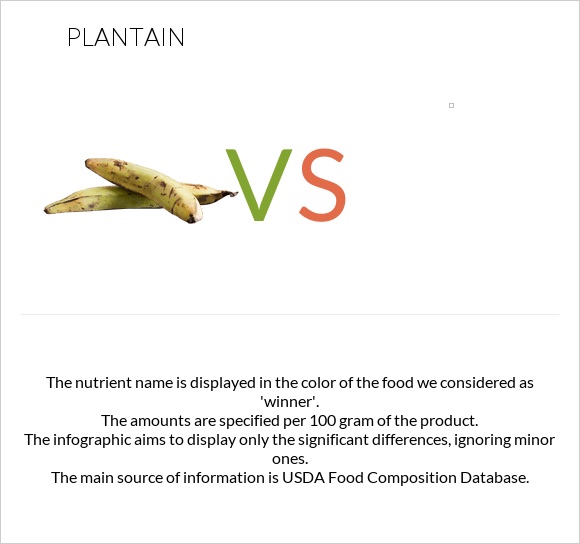 PLANTAIN

VS

The nutrient name is displayed in the color of the food we considered as 'winner'.
The amounts are specified per 100 gram of the product.
The infographic aims to display only the significant differences, ignoring minor ones.
The main source of information is USDA Food Composition Database.